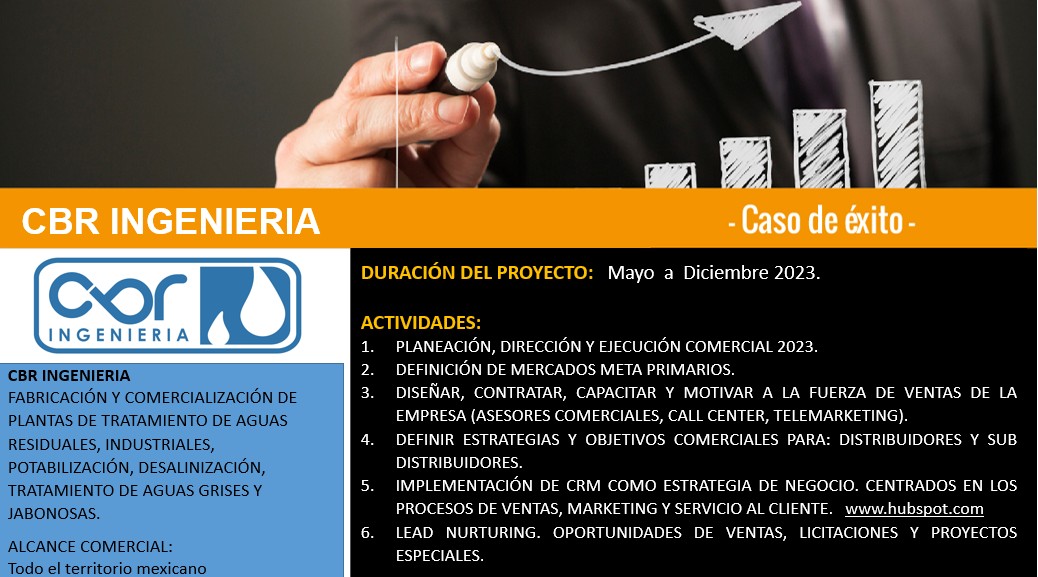 CBR INGENIERIA

- Caso de éxito -

cbr INGENIERIA

CBR INGENIERIA
FABRICACIÓN Y COMERCIALIZACIÓN DE PLANTAS DE TRATAMIENTO DE AGUAS RESIDUALES, INDUSTRIALES, POTABILIZACIÓN, DESALINIZACIÓN, TRATAMIENTO DE AGUAS GRISES Y JABONOSAS.

ALCANCE COMERCIAL:
Todo el territorio mexicano

DURACIÓN DEL PROYECTO: Mayo a Diciembre 2023.

ACTIVIDADES:
1. PLANEACIÓN, DIRECCIÓN Y EJECUCIÓN COMERCIAL 2023.
2. DEFINICIÓN DE MERCADOS META PRIMARIOS.
3. DISEÑAR, CONTRATAR, CAPACITAR Y MOTIVAR A LA FUERZA DE VENTAS DE LA EMPRESA (ASESORES COMERCIALES, CALL CENTER, TELEMARKETING).
4. DEFINIR ESTRATEGIAS Y OBJETIVOS COMERCIALES PARA: DISTRIBUIDORES Y SUB DISTRIBUIDORES.
5. IMPLEMENTACIÓN DE CRM COMO ESTRATEGIA DE NEGOCIO. CENTRADOS EN LOS PROCESOS DE VENTAS, MARKETING Y SERVICIO AL CLIENTE. www.hubspot.com
6. LEAD NURTURING. OPORTUNIDADES DE VENTAS, LICITACIONES Y PROYECTOS ESPECIALES.